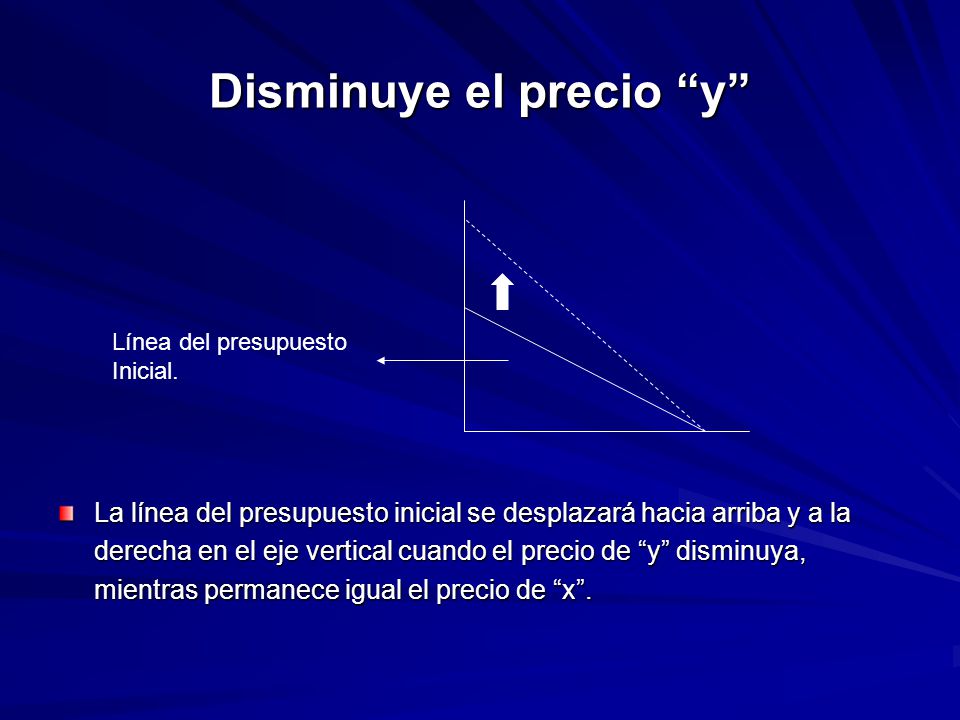 Disminuye el precio “y”

Línea del presupuesto Inicial.

La línea del presupuesto inicial se desplazará hacia arriba y a la derecha en el eje vertical cuando el precio de “y” disminuya, mientras permanece igual el precio de “x”.